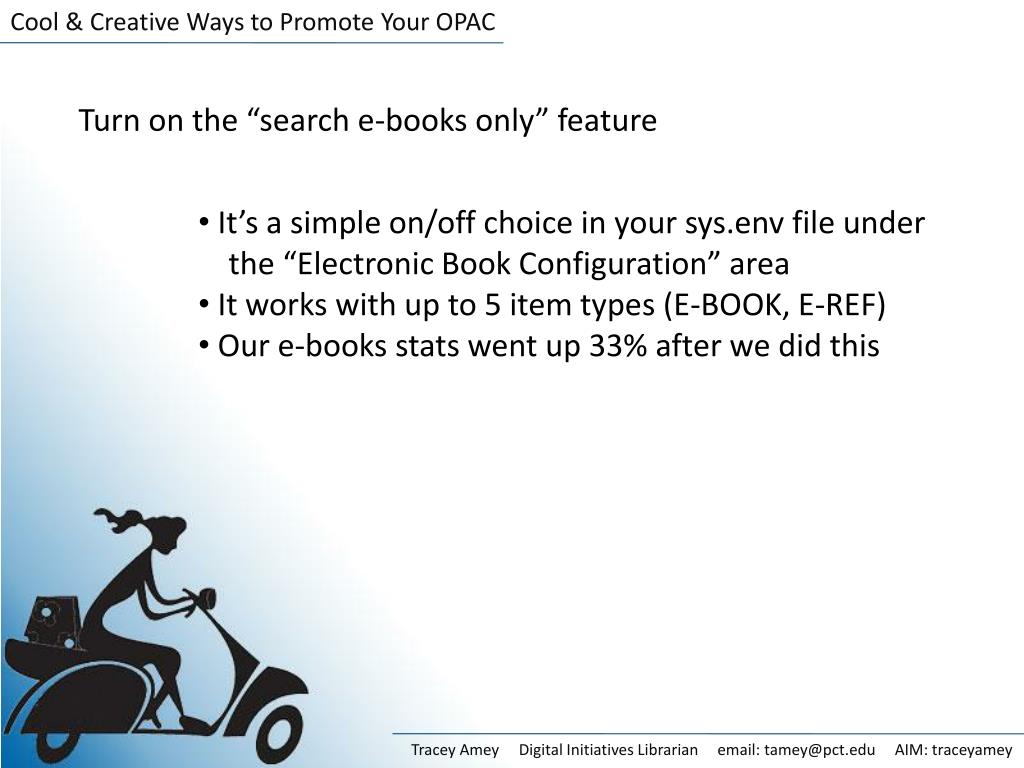 Cool & Creative Ways to Promote Your OPAC

Turn on the “search e-books only” feature

• It’s a simple on/off choice in your sys.env file under the “Electronic Book Configuration” area
• It works with up to 5 item types (E-BOOK, E-REF)
• Our e-books stats went up 33% after we did this

Tracey Amey   Digital Initiatives Librarian   email: tamey@pct.edu   AIM: traceyamey